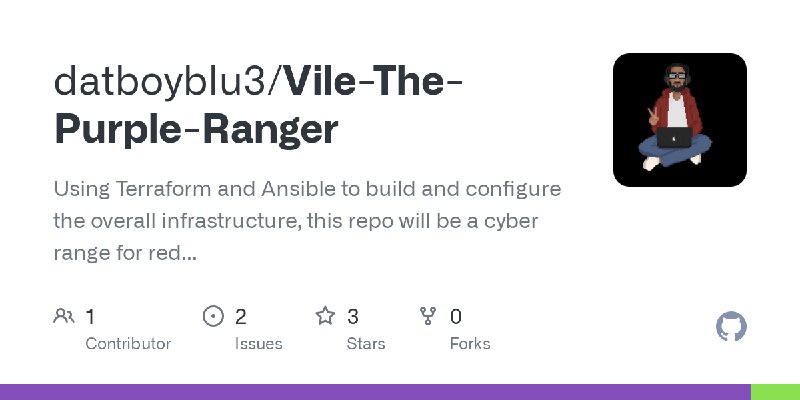 datboyblu3/Vile-The-Purple-Ranger

Using Terraform and Ansible to build and configure the overall infrastructure, this repo will be a cyber range for red...

1 Contributor

2 Issues

3 Stars

0 Forks